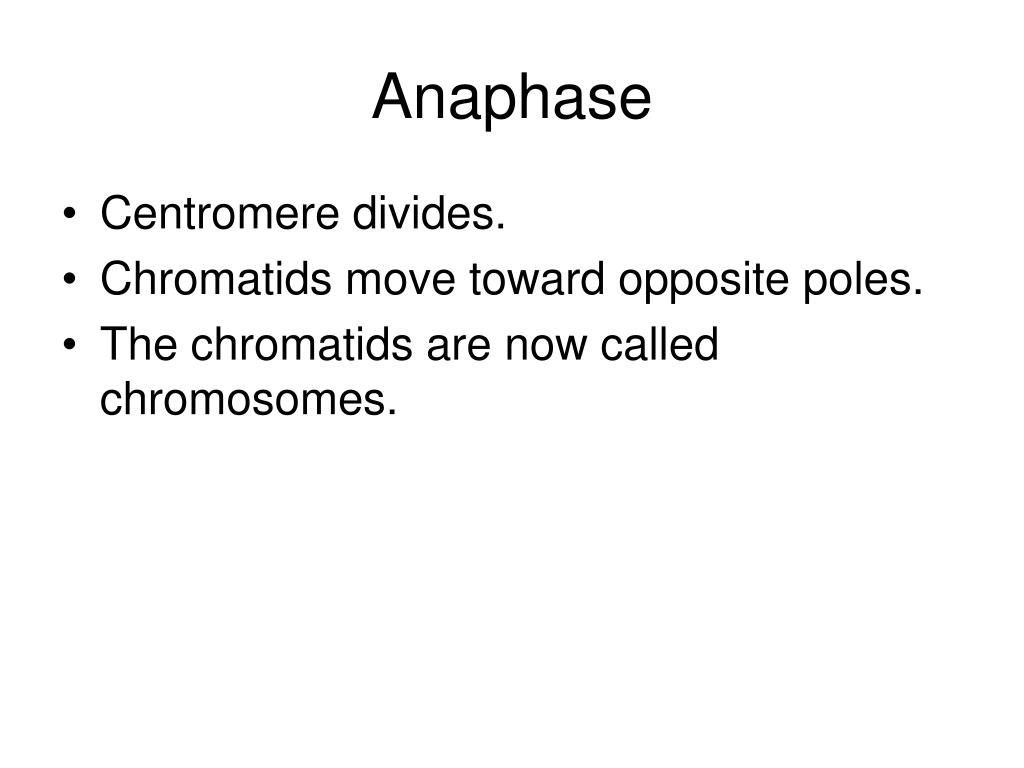 Anaphase

• Centromere divides.
• Chromatids move toward opposite poles.
• The chromatids are now called chromosomes.